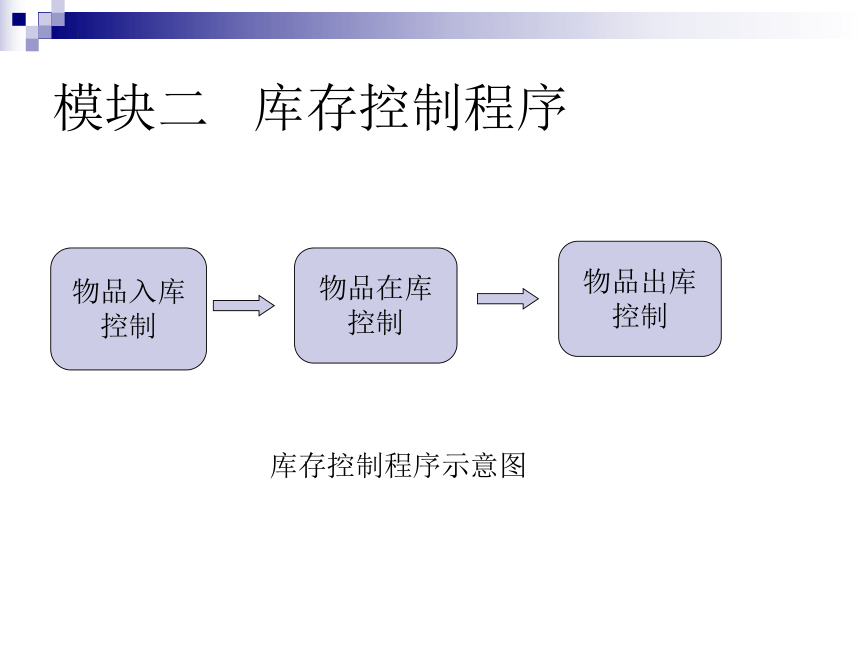 模块二　库存控制程序

物品入库控制

物品在库控制

物品出库控制

库存控制程序示意图